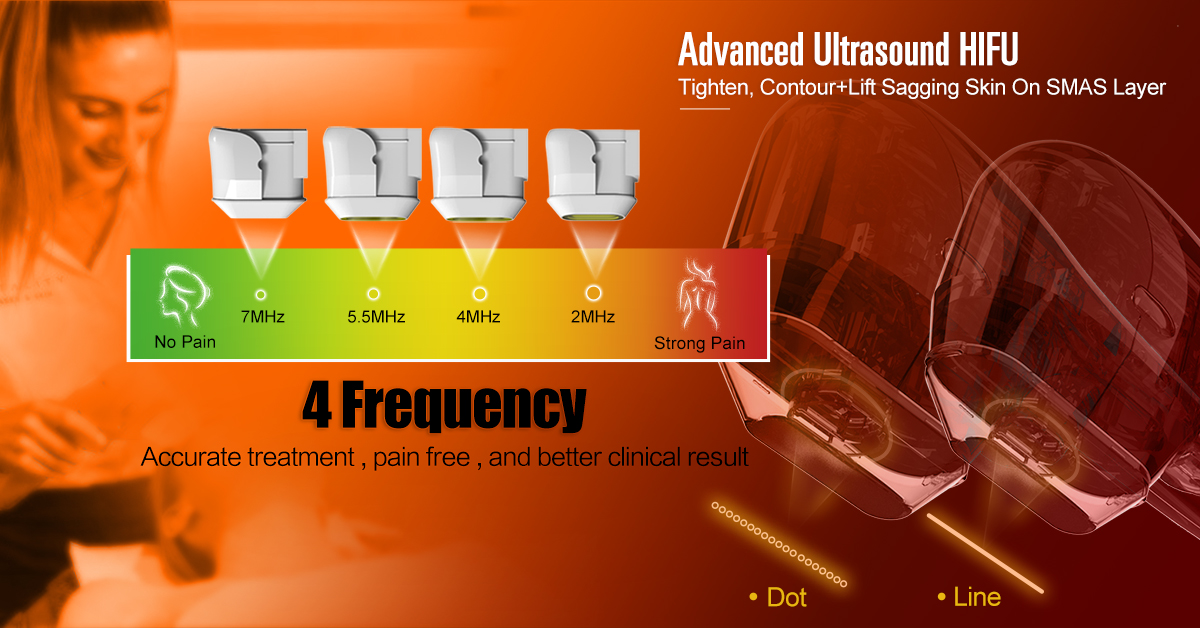 Advanced Ultrasound HIFU

Tighten, Contour+Lift Sagging Skin On SMAS Layer

No Pain

7MHz

5.5MHz

4MHz

2MHz

Strong Pain

4 Frequency

Accurate treatment , pain free , and better clinical result

• Dot

• Line